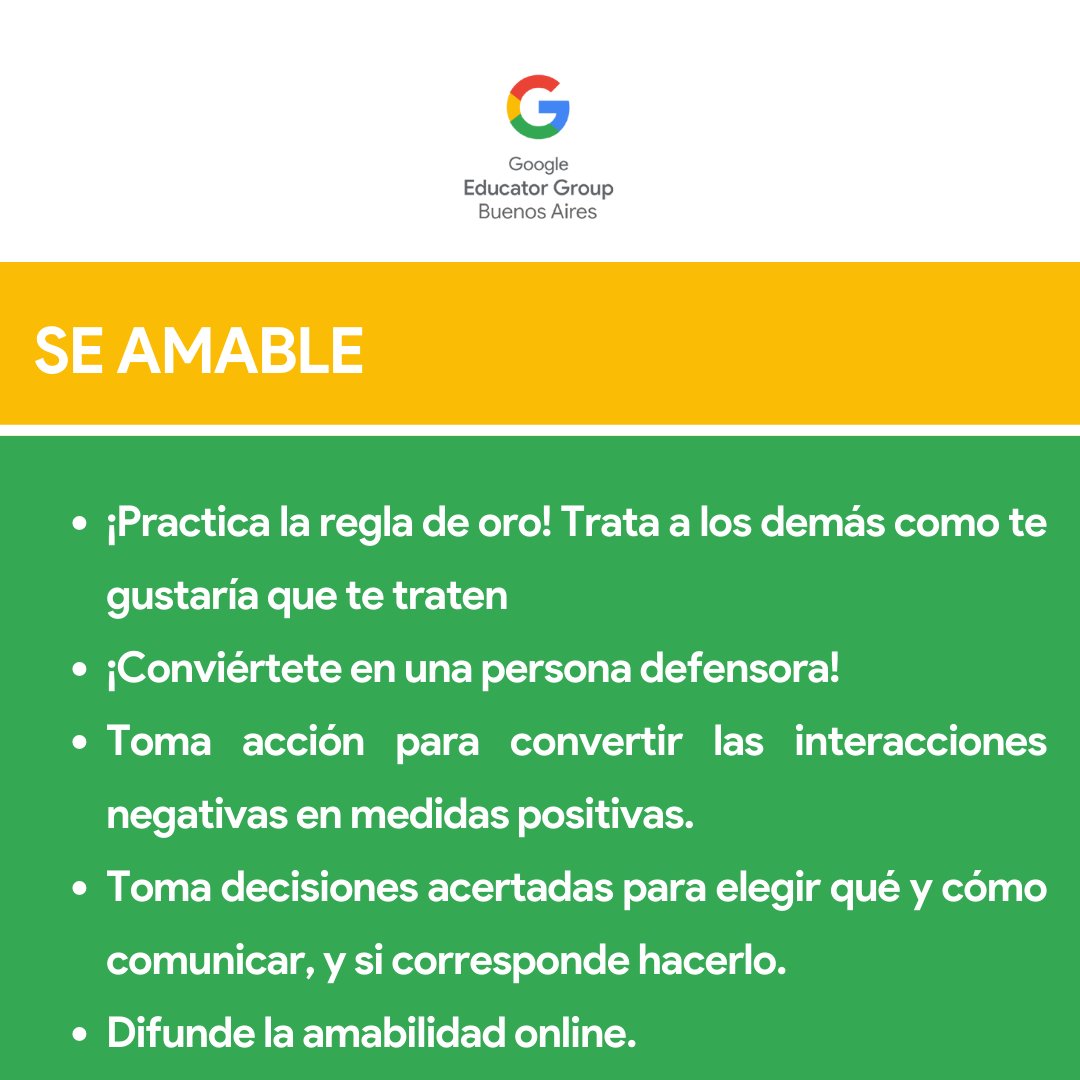 Google
Educator Group
Buenos Aires

SE AMABLE

• ¡Practica la regla de oro! Trata a los demás como te gustaría que te traten
• ¡Conviértete en una persona defensora!
• Toma acción para convertir las interacciones negativas en medidas positivas.
• Toma decisiones acertadas para elegir qué y cómo comunicar, y si corresponde hacerlo.
• Difunde la amabilidad online.